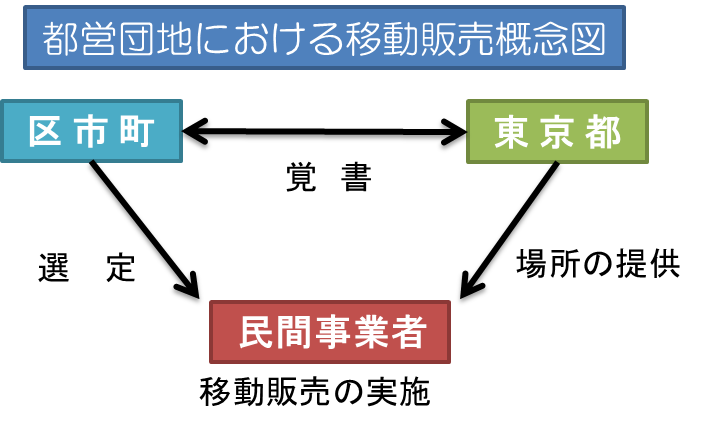 都営団地における移動販売概念図

区市町

東京都

覚 書

選 定

場所の提供

民間事業者

移動販売の実施